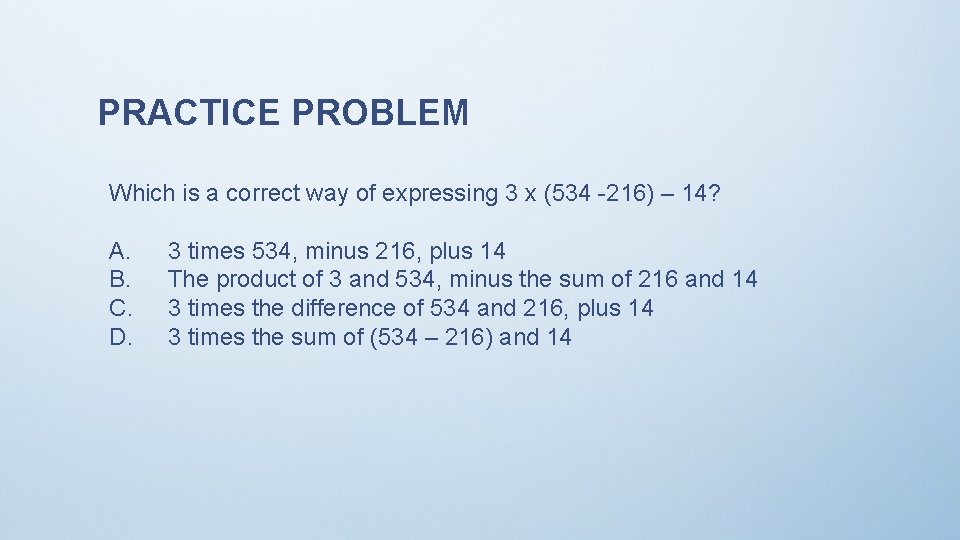 PRACTICE PROBLEM

Which is a correct way of expressing 3 x (534 -216) – 14?

A. 3 times 534, minus 216, plus 14
B. The product of 3 and 534, minus the sum of 216 and 14
C. 3 times the difference of 534 and 216, plus 14
D. 3 times the sum of (534 – 216) and 14